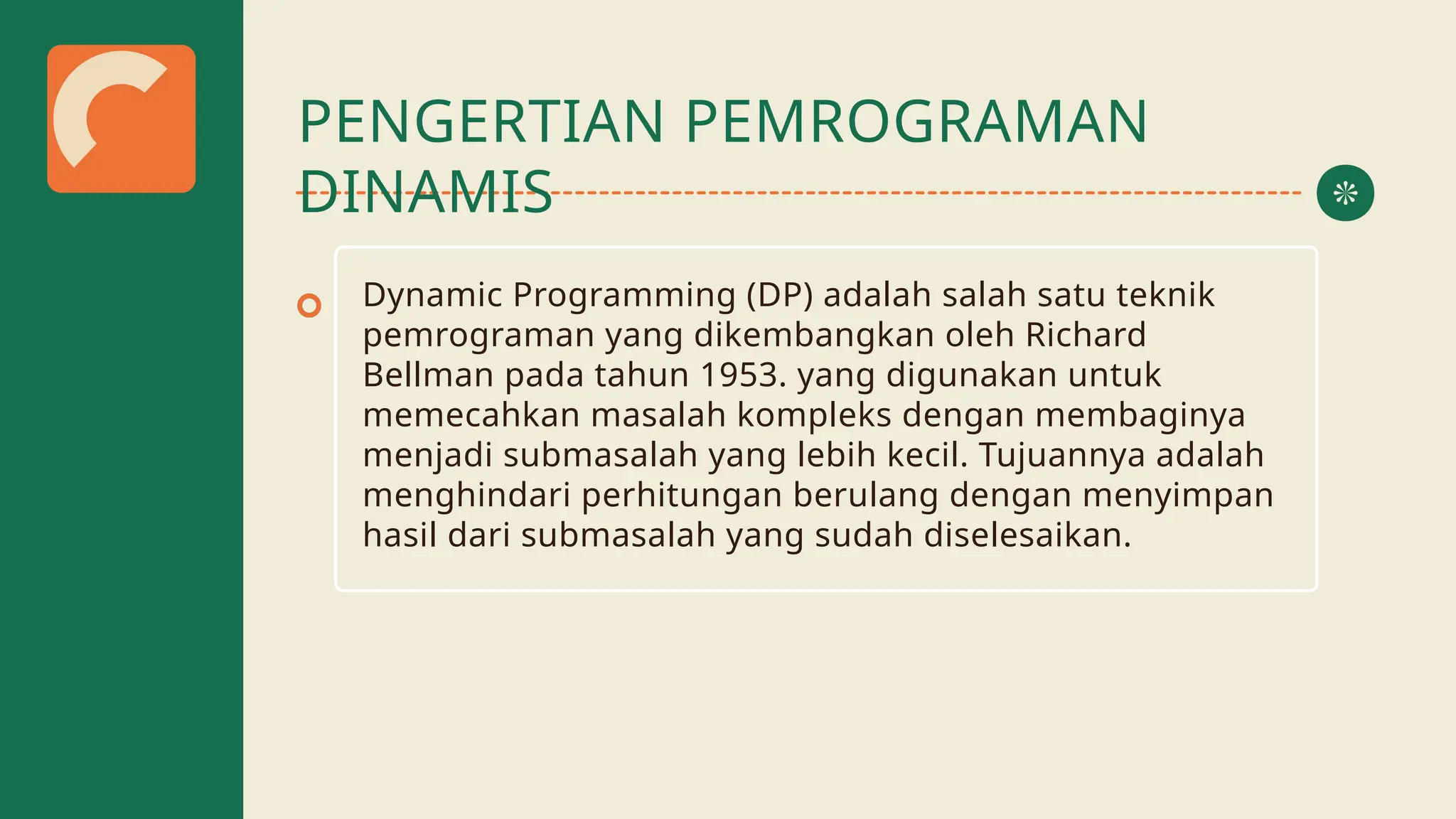 PENGERTIAN PEMROGRAMAN DINAMIS

Dynamic Programming (DP) adalah salah satu teknik pemrograman yang dikembangkan oleh Richard Bellman pada tahun 1953. yang digunakan untuk memecahkan masalah kompleks dengan membaginya menjadi submasalah yang lebih kecil. Tujuannya adalah menghindari perhitungan berulang dengan menyimpan hasil dari submasalah yang sudah diselesaikan.